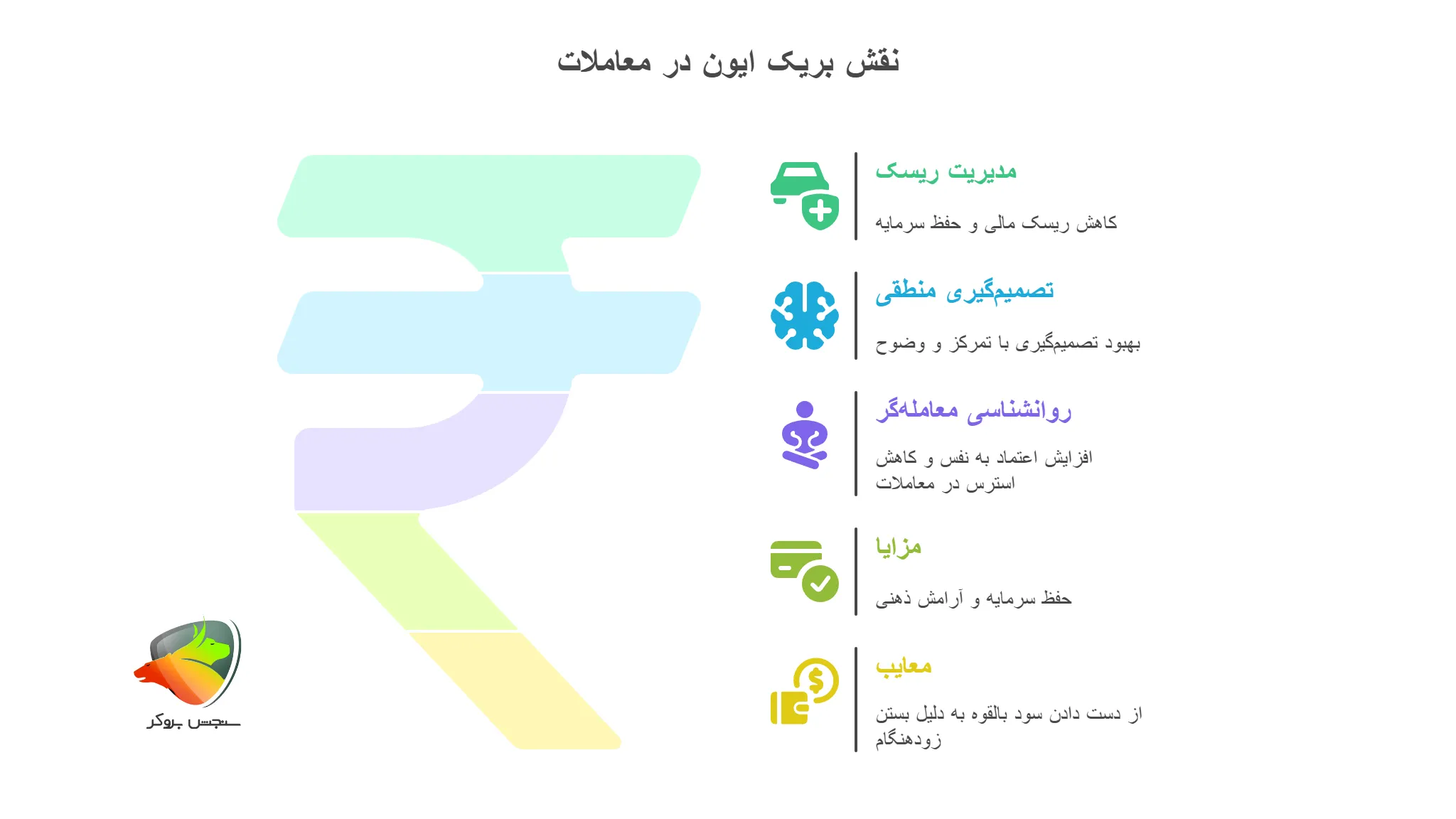 نقش بریک ایون در معاملات

مدیریت ریسک

کاهش ریسک مالی و حفظ سرمایه

تصمیم‌گیری منطقی

بهبود تصمیم‌گیری با تمرکز و وضوح

روانشناسی معامله‌گر

افزایش اعتماد به نفس و کاهش استرس در معاملات

مزایا

حفظ سرمایه و آرامش ذهنی

معایب

از دست دادن سود بالقوه به دلیل بستن زودهنگام

سنجش بروکر